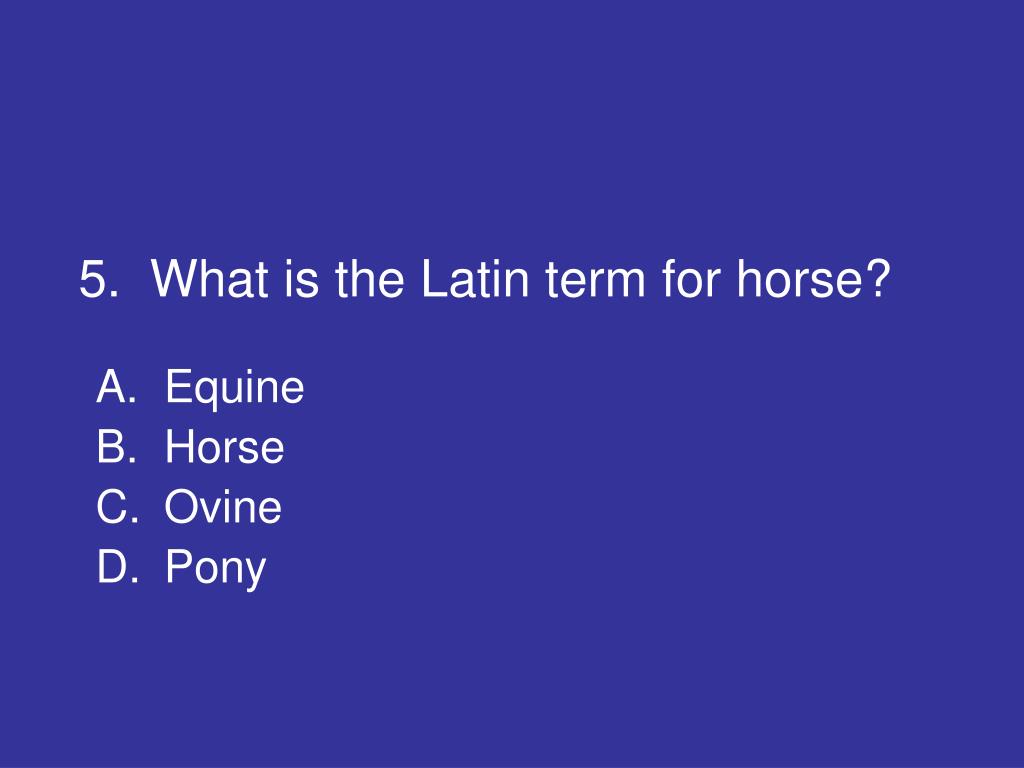 5. What is the Latin term for horse?

A. Equine
B. Horse
C. Ovine
D. Pony